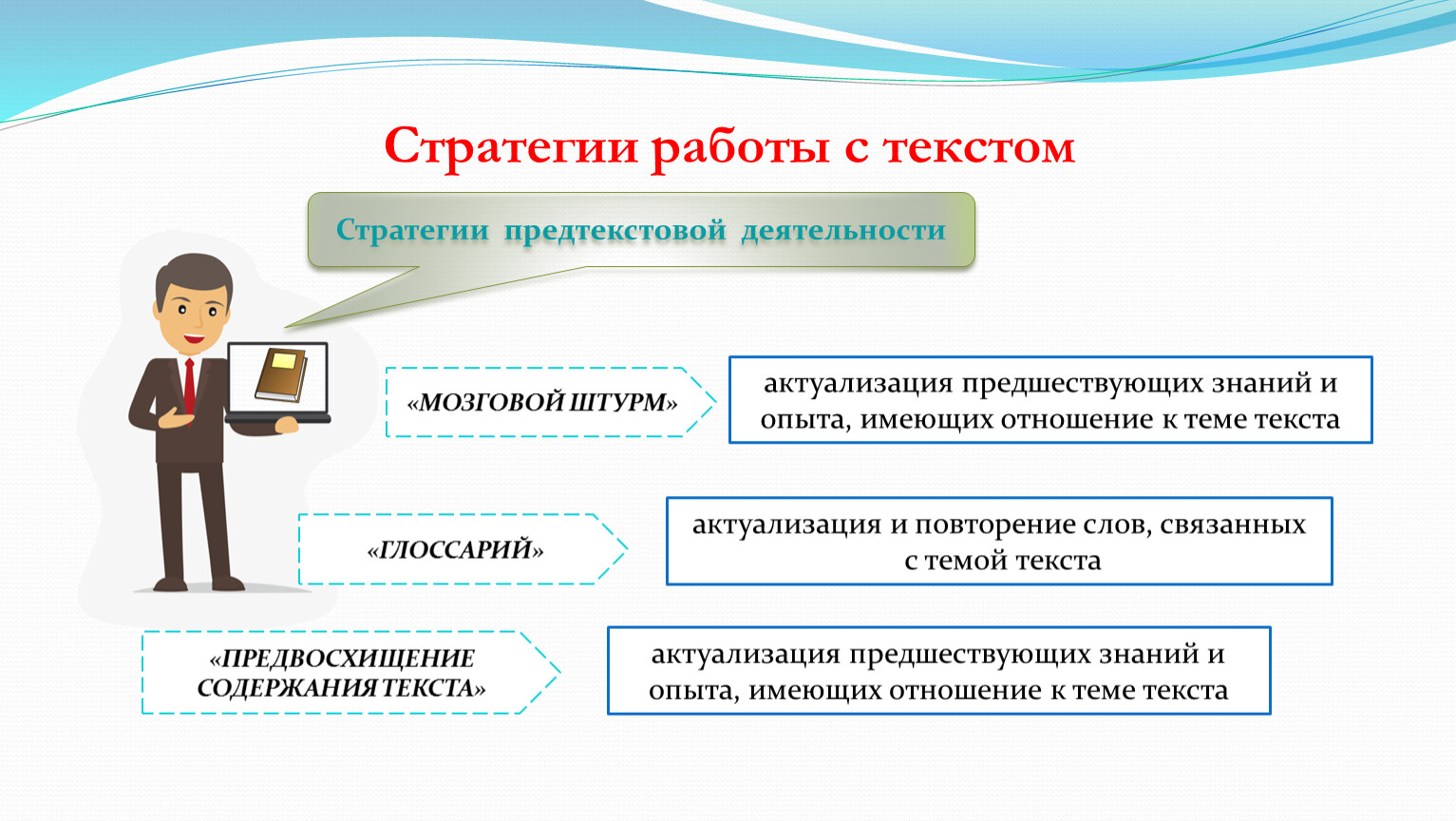 Стратегии работы с текстом

Стратегии предтекстовой деятельности

«МОЗГОВОЙ ШТУРМ»

актуализация предшествующих знаний и опыта, имеющих отношение к теме текста

«ГЛОССАРИЙ»

актуализация и повторение слов, связанных с темой текста

«ПРЕДВОСХИЩЕНИЕ СОДЕРЖАНИЯ ТЕКСТА»

актуализация предшествующих знаний и опыта, имеющих отношение к теме текста